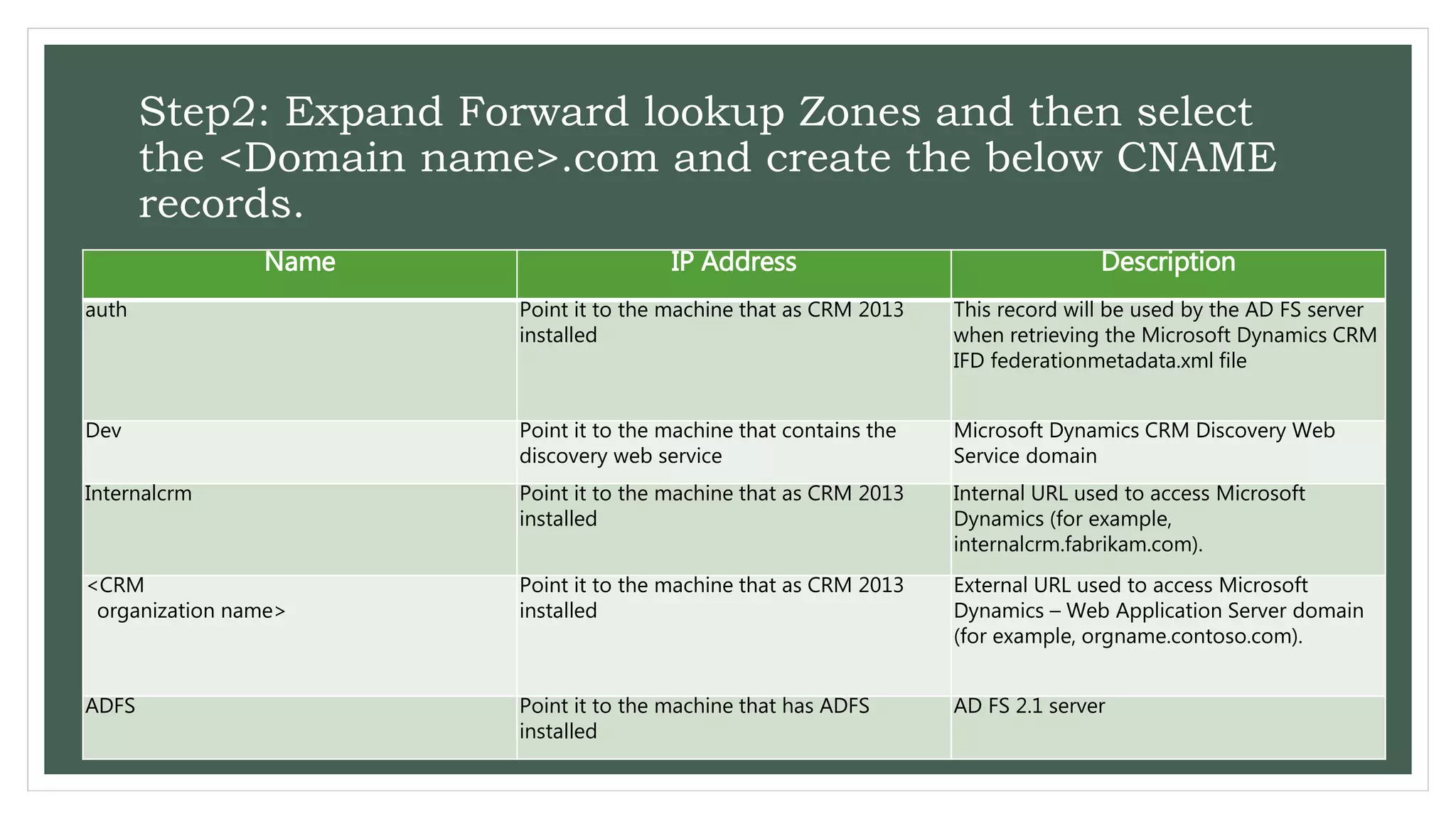 Step2: Expand Forward lookup Zones and then select the <Domain name>.com and create the below CNAME records.

| Name | IP Address | Description |
|---|---|---|
| auth | Point it to the machine that as CRM 2013 installed | This record will be used by the AD FS server when retrieving the Microsoft Dynamics CRM IFD federationmetadata.xml file |
| Dev | Point it to the machine that contains the discovery web service | Microsoft Dynamics CRM Discovery Web Service domain |
| Internalcrm | Point it to the machine that as CRM 2013 installed | Internal URL used to access Microsoft Dynamics (for example, internalcrm.fabrikam.com). |
| <CRM organization name> | Point it to the machine that as CRM 2013 installed | External URL used to access Microsoft Dynamics – Web Application Server domain (for example, orgname.contoso.com). |
| ADFS | Point it to the machine that has ADFS installed | AD FS 2.1 server |